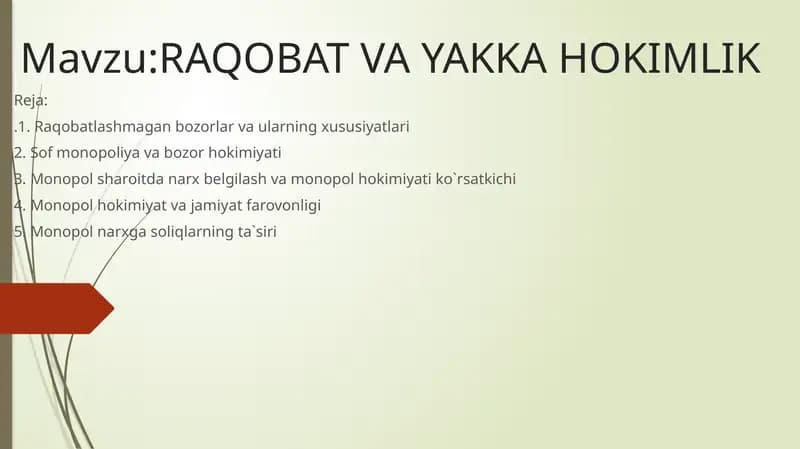 Mavzu:RAQOBAT VA YAKKA HOKIMLIK

Reja:

.1. Raqobatlashmagan bozorlar va ularning xususiyatlari

2. Sof monopoliya va bozor hokimiyati

3. Monopol sharoitda narx belgilash va monopol hokimiyati ko`rsatkichi

4. Monopol hokimiyat va jamiyat farovonligi

5. Monopol narxga soliqlarning ta`siri